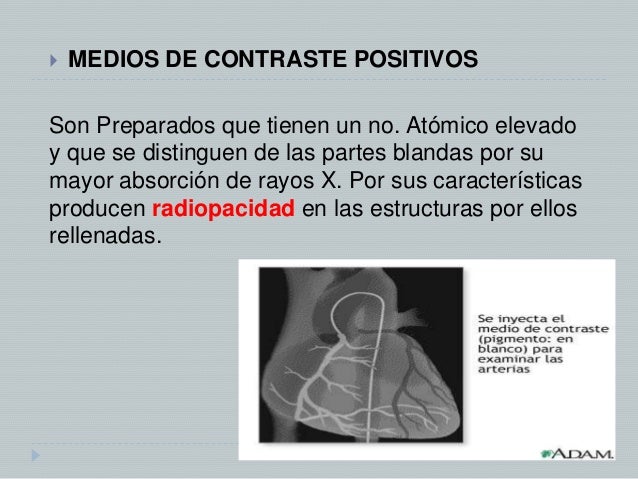 MEDIOS DE CONTRASTE POSITIVOS

Son Preparados que tienen un no. Atómico elevado y que se distinguen de las partes blandas por su mayor absorción de rayos X. Por sus características producen radiopacidad en las estructuras por ellos rellenadas.

Se inyecta el medio de contraste (pigmento: en blanco) para examinar las arterias

ADAM.